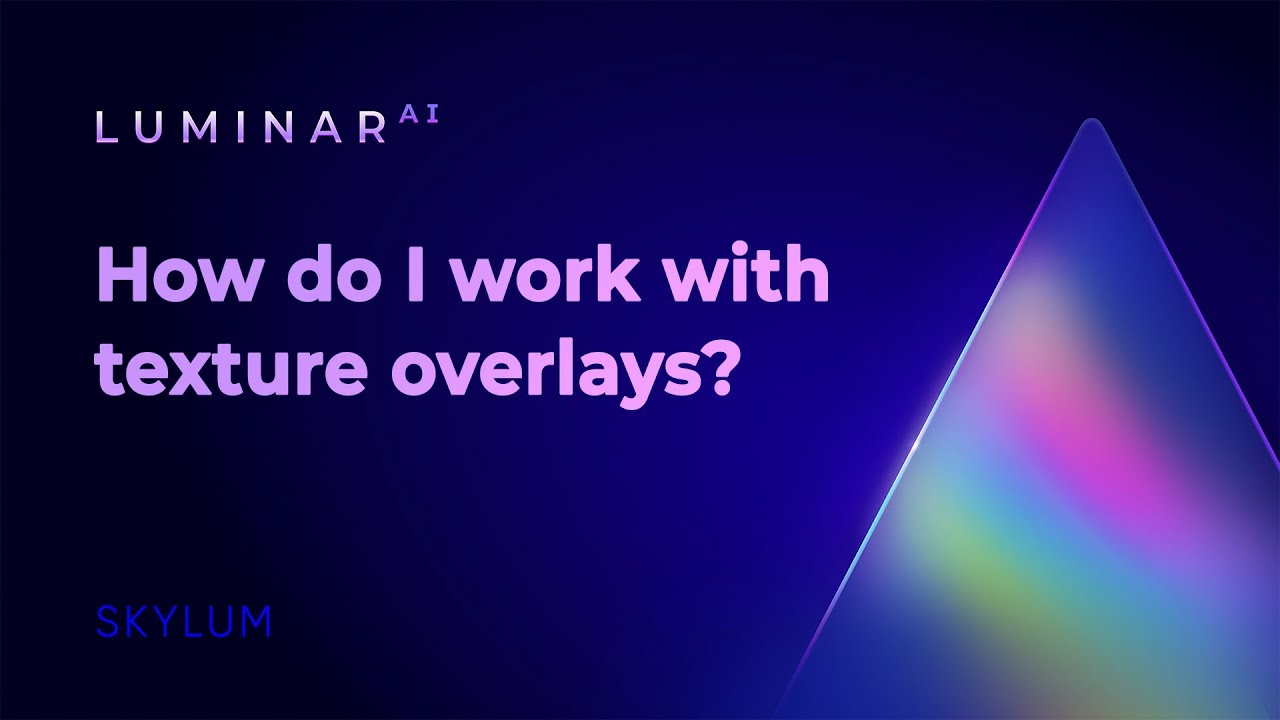 LUMINAR AI

How do I work with texture overlays?

SKYLUM